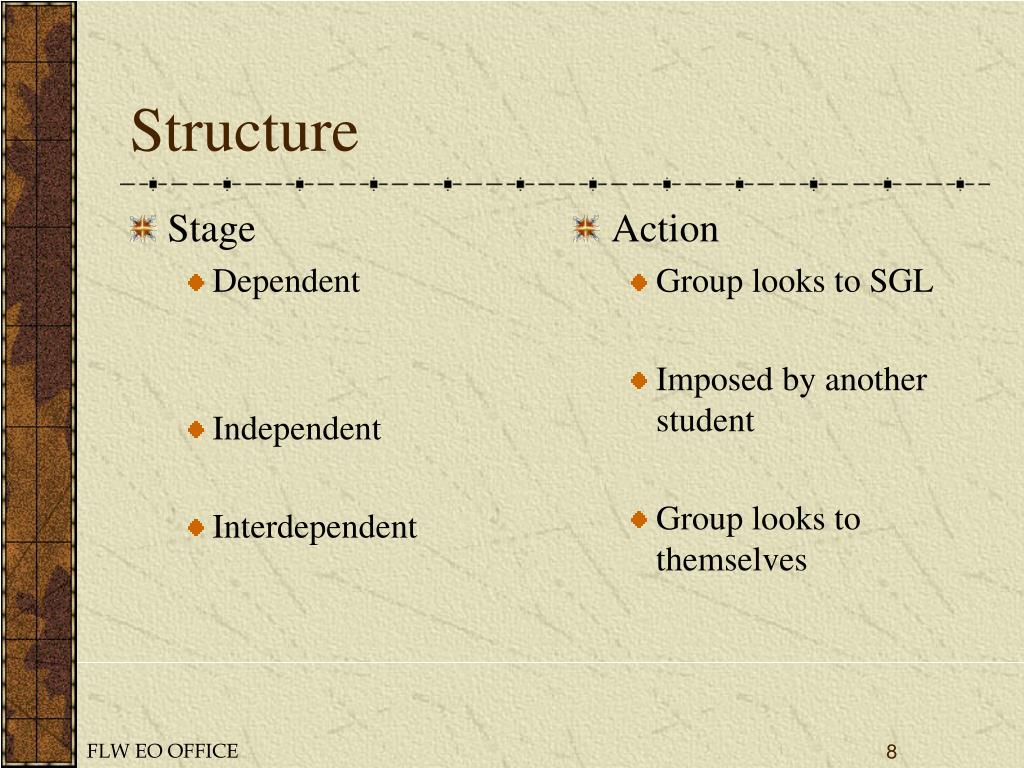 Structure

Stage
Dependent
Independent
Interdependent

Action
Group looks to SGL
Imposed by another student
Group looks to themselves

FLW EO OFFICE

8